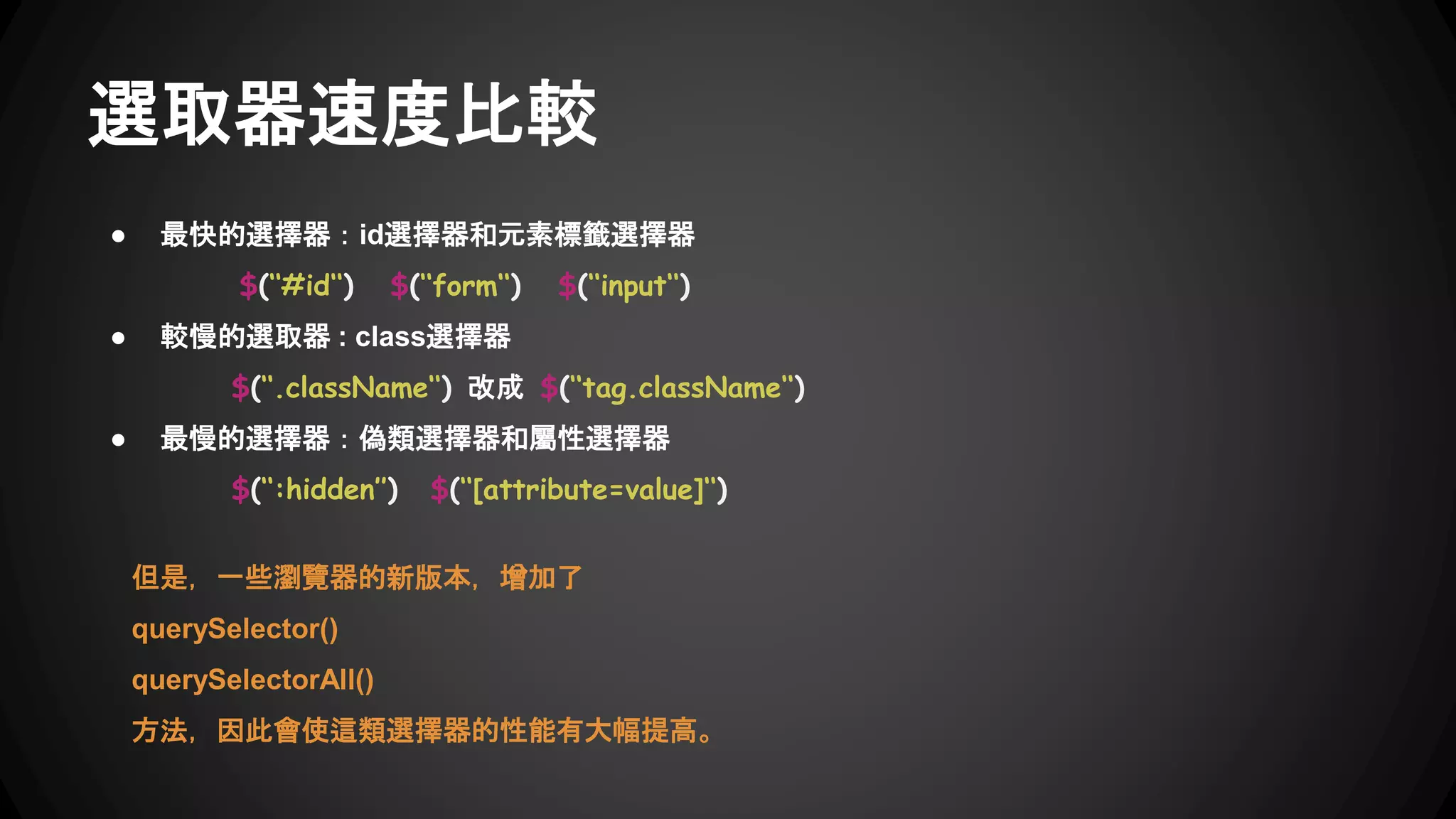 選取器速度比較

● 最快的選擇器：id選擇器和元素標籤選擇器

$("#id") $("form") $("input")

● 較慢的選取器：class選擇器

$(".className") 改成 $("tag.className")

● 最慢的選擇器：偽類選擇器和屬性選擇器

$(":hidden") $("[attribute=value]")

但是，一些瀏覽器的新版本，增加了
querySelector()
querySelectorAll()
方法，因此會使這類選擇器的性能有大幅提高。